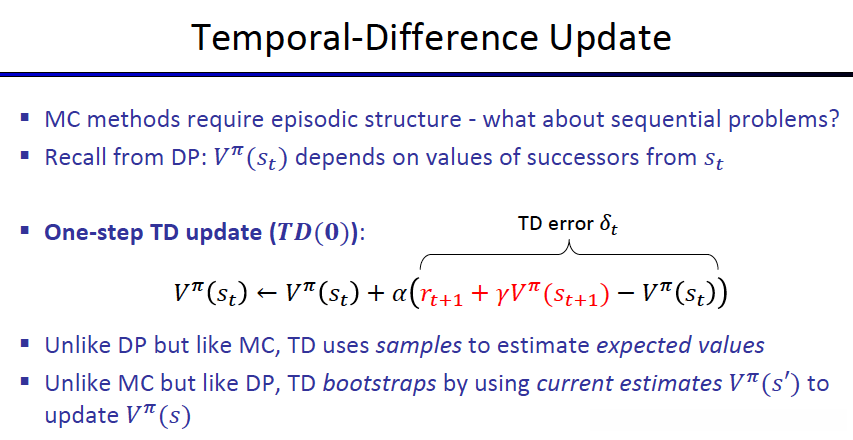 Temporal-Difference Update

▪ MC methods require episodic structure - what about sequential problems?
▪ Recall from DP: $V^{\pi}(s_t)$ depends on values of successors from $s_t$

▪ One-step TD update ($TD(0)$):

TD error $\delta_t$

$V^{\pi}(s_t) \leftarrow V^{\pi}(s_t) + \alpha\left(r_{t+1} + \gamma V^{\pi}(s_{t+1}) - V^{\pi}(s_t)\right)$

▪ Unlike DP but like MC, TD uses samples to estimate expected values
▪ Unlike MC but like DP, TD bootstraps by using current estimates $V^{\pi}(s')$ to update $V^{\pi}(s)$